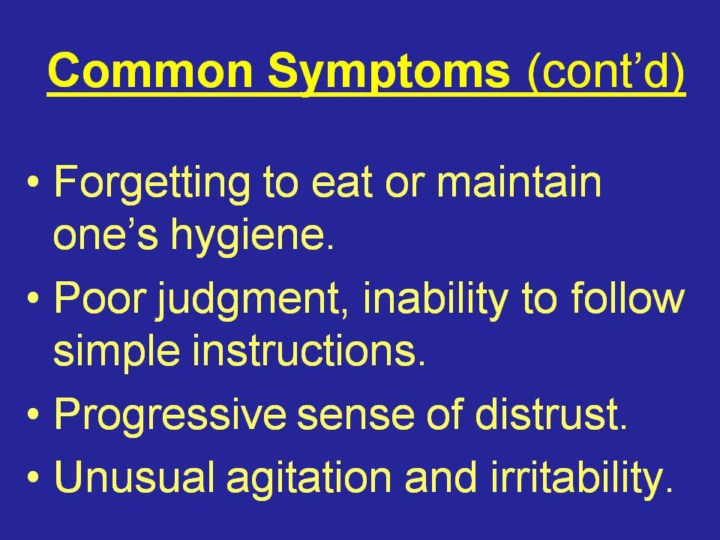 Common Symptoms (cont’d)

• Forgetting to eat or maintain one’s hygiene.
• Poor judgment, inability to follow simple instructions.
• Progressive sense of distrust.
• Unusual agitation and irritability.